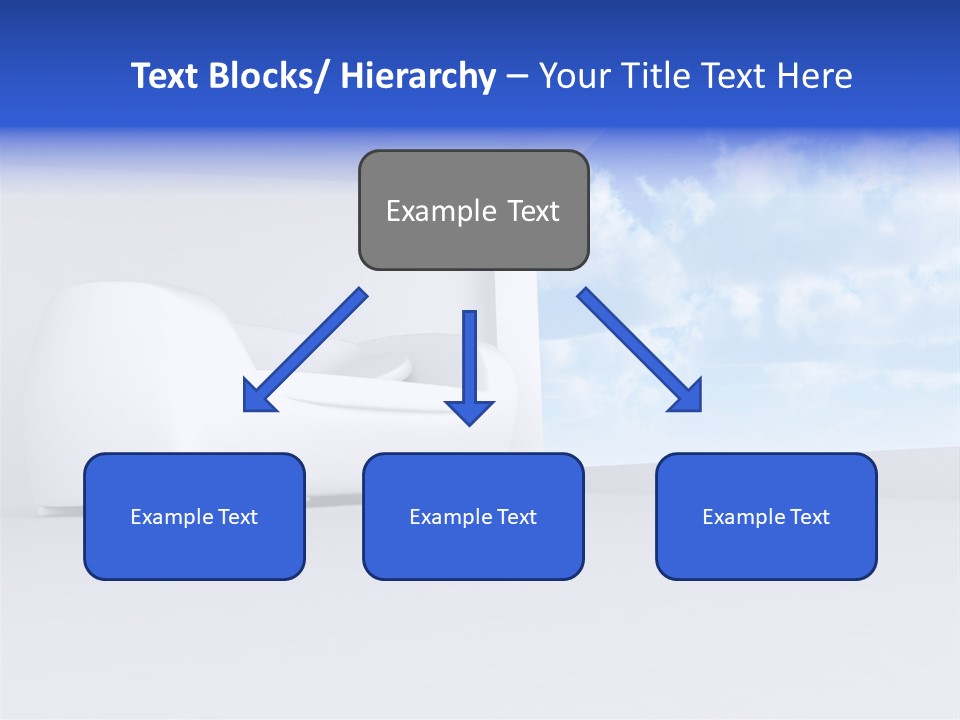 Text Blocks/ Hierarchy – Your Title Text Here

Example Text

Example Text

Example Text

Example Text